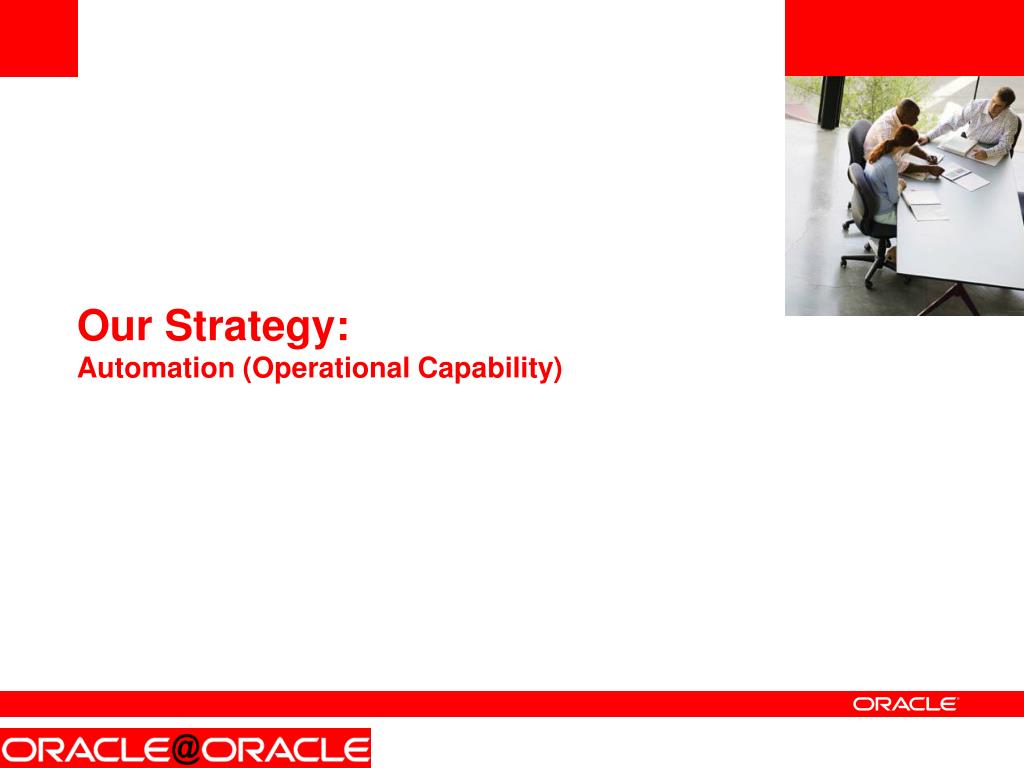 Our Strategy:
Automation (Operational Capability)

ORACLE

ORACLE@ORACLE